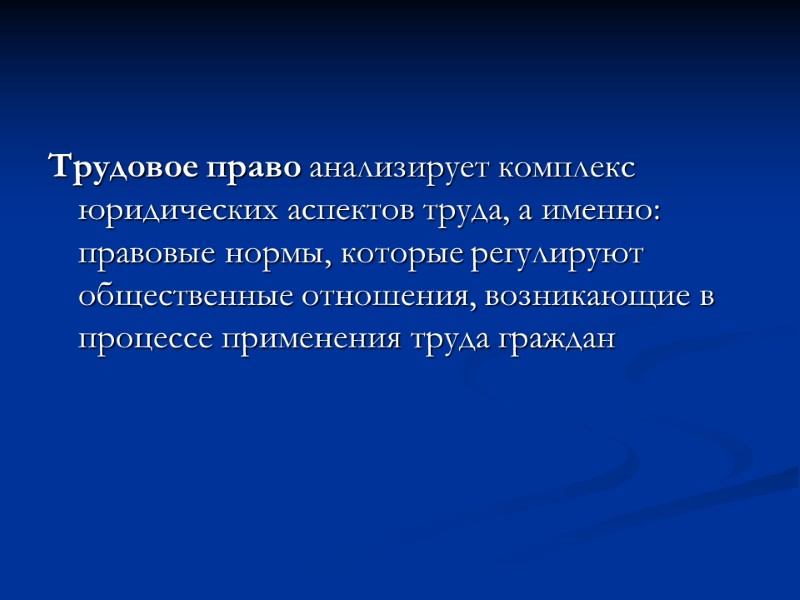 Трудовое право анализирует комплекс юридических аспектов труда, а именно: правовые нормы, которые регулируют общественные отношения, возникающие в процессе применения труда граждан